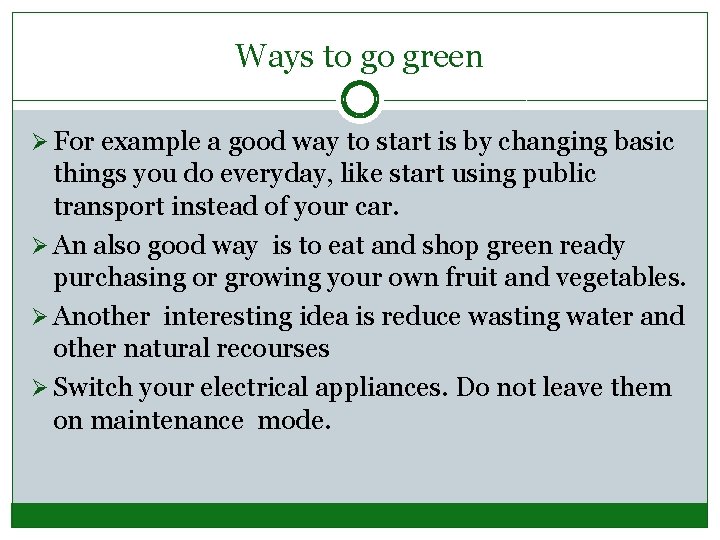 Ways to go green

➢ For example a good way to start is by changing basic things you do everyday, like start using public transport instead of your car.

➢ An also good way is to eat and shop green ready purchasing or growing your own fruit and vegetables.

➢ Another interesting idea is reduce wasting water and other natural recourses

➢ Switch your electrical appliances. Do not leave them on maintenance mode.